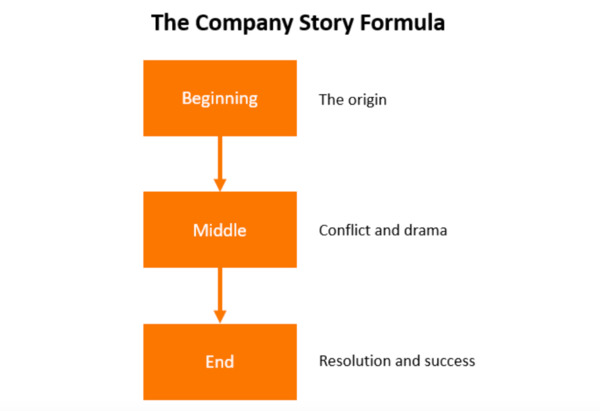 The Company Story Formula

Beginning

The origin

Middle

Conflict and drama

End

Resolution and success